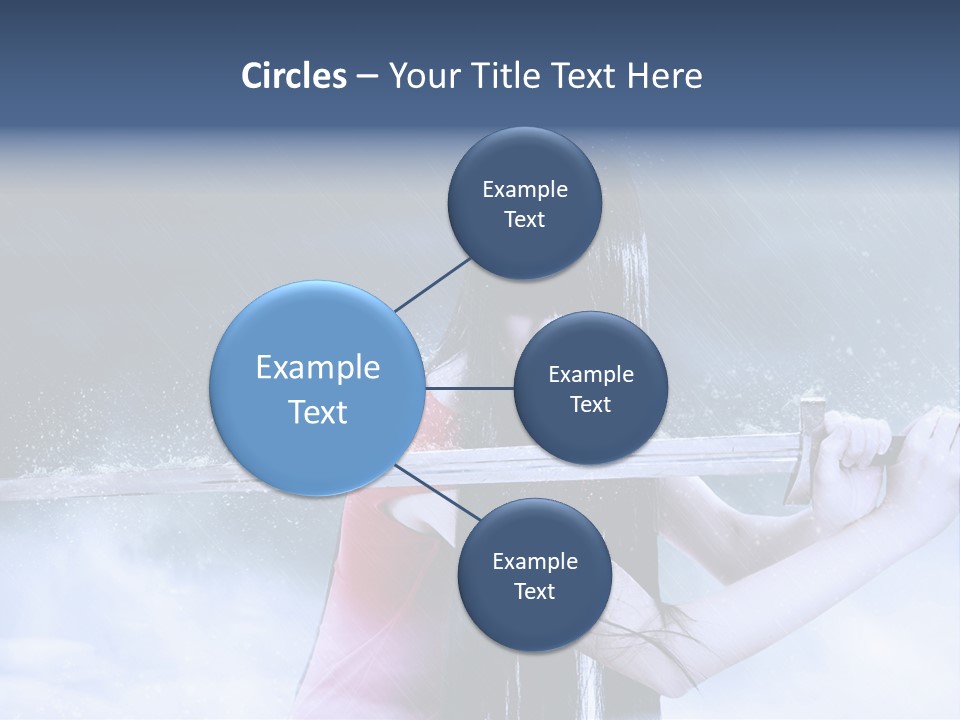 Circles – Your Title Text Here

Example Text

Example Text

Example Text

Example Text